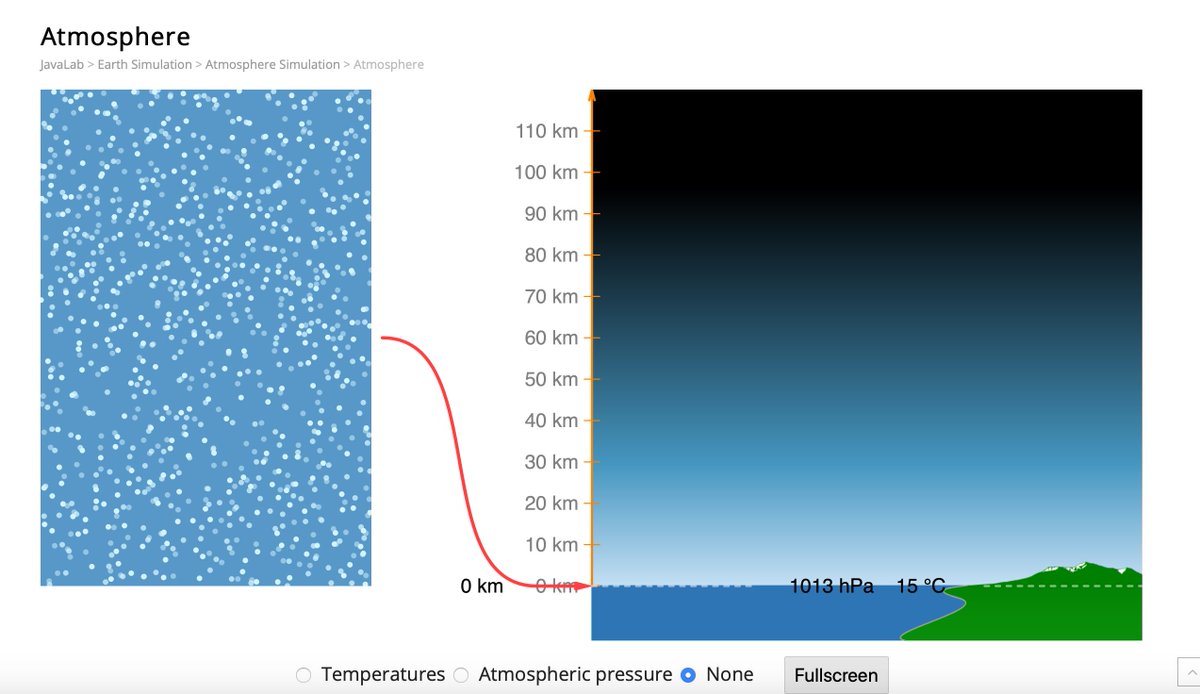 Atmosphere

JavaLab > Earth Simulation > Atmosphere Simulation > Atmosphere

110 km
100 km
90 km
80 km
70 km
60 km
50 km
40 km
30 km
20 km
10 km
0 km
0 km
1013 hPa 15 °C

Temperatures Atmospheric pressure None Fullscreen